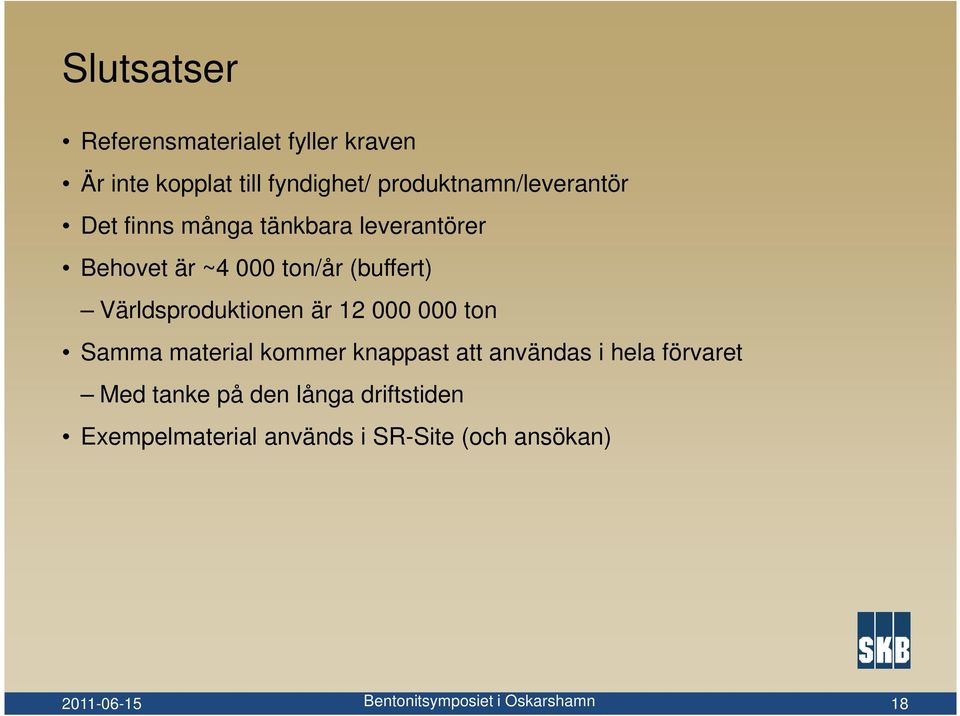 Slutsatser

• Referensmaterialet fyller kraven
• Är inte kopplat till fyndighet/ produktnamn/leverantör
• Det finns många tänkbara leverantörer
• Behovet är ~4 000 ton/år (buffert)
– Världsproduktionen är 12 000 000 ton
• Samma material kommer knappast att användas i hela förvaret
– Med tanke på den långa driftstiden
• Exempelmaterial används i SR-Site (och ansökan)

SKB

2011-06-15
Bentonitsymposiet i Oskarshamn
18